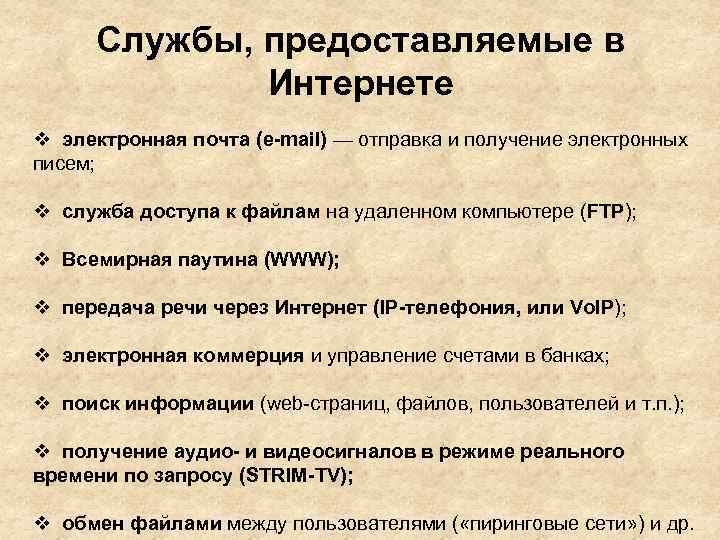 Службы, предоставляемые в Интернете

❖ электронная почта (e-mail) — отправка и получение электронных писем;

❖ служба доступа к файлам на удаленном компьютере (FTP);

❖ Всемирная паутина (WWW);

❖ передача речи через Интернет (IP-телефония, или VoIP);

❖ электронная коммерция и управление счетами в банках;

❖ поиск информации (web-страниц, файлов, пользователей и т.п.);

❖ получение аудио- и видеосигналов в режиме реального времени по запросу (STRIM-TV);

❖ обмен файлами между пользователями («пиринговые сети») и др.